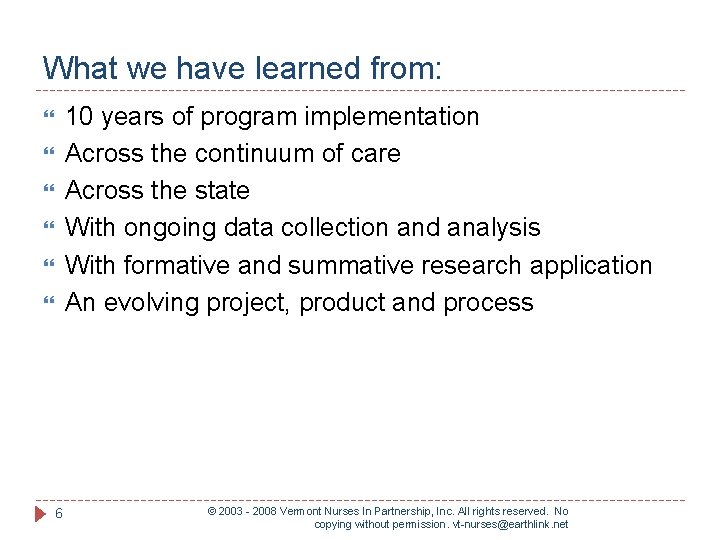 What we have learned from:

10 years of program implementation
Across the continuum of care
Across the state
With ongoing data collection and analysis
With formative and summative research application
An evolving project, product and process

6

© 2003 - 2008 Vermont Nurses In Partnership, Inc. All rights reserved. No copying without permission. vt-nurses@earthlink.net